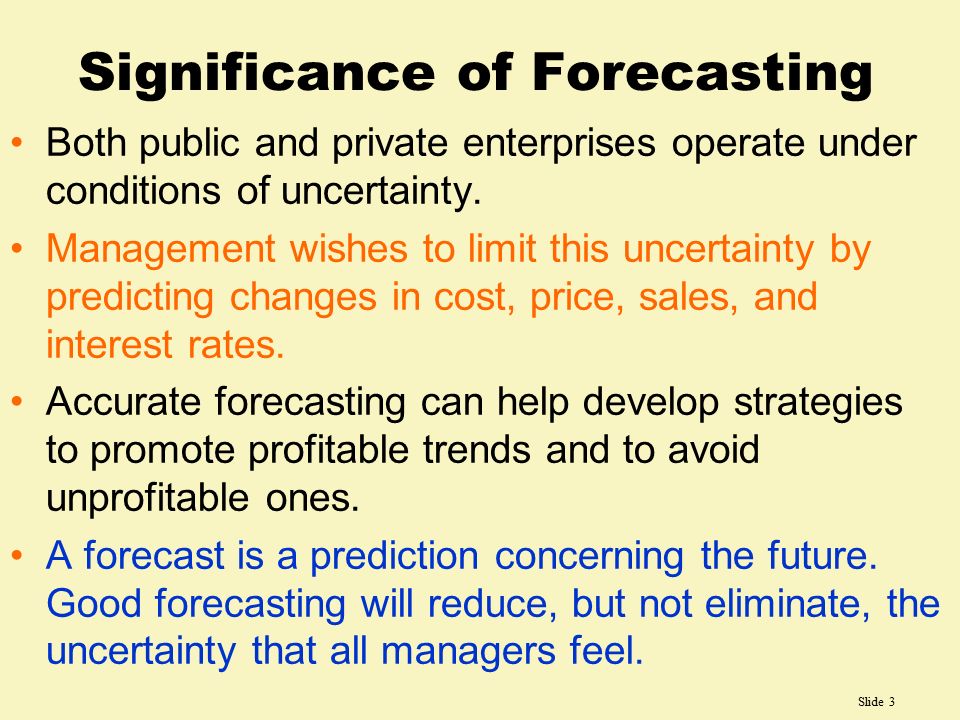 Significance of Forecasting

• Both public and private enterprises operate under conditions of uncertainty.

• Management wishes to limit this uncertainty by predicting changes in cost, price, sales, and interest rates.

• Accurate forecasting can help develop strategies to promote profitable trends and to avoid unprofitable ones.

• A forecast is a prediction concerning the future. Good forecasting will reduce, but not eliminate, the uncertainty that all managers feel.

Slide 3